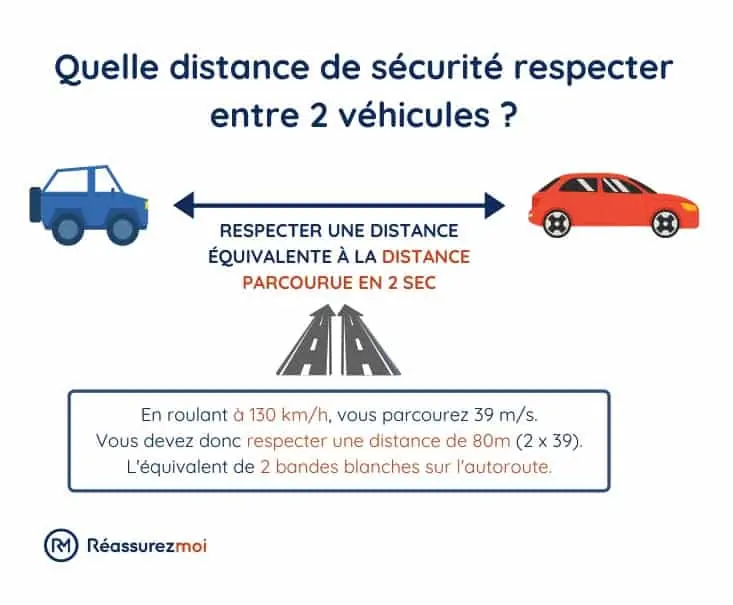 Quelle distance de sécurité respecter entre 2 véhicules ?

RESPECTER UNE DISTANCE ÉQUIVALENTE À LA DISTANCE PARCOURUE EN 2 SEC

En roulant à 130 km/h, vous parcourez 39 m/s.
Vous devez donc respecter une distance de 80m (2 x 39).
L'équivalent de 2 bandes blanches sur l'autoroute.

RM Réassurezmoi